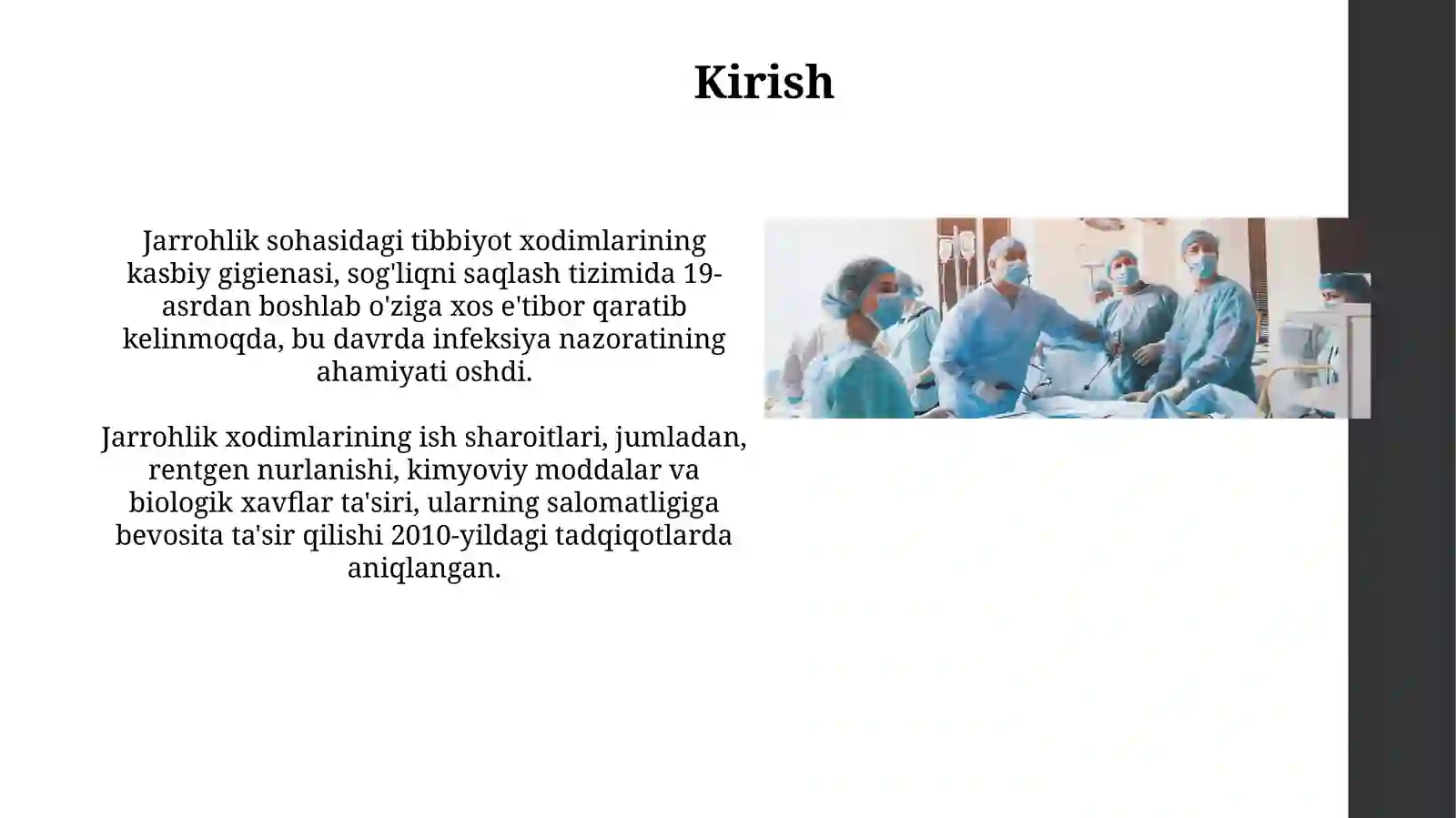 Kirish

Jarrohlik sohasidagi tibbiyot xodimlarining kasbiy gigienasi, sog'liqni saqlash tizimida 19-asrdan boshlab o'ziga xos e'tibor qaratib kelinmoqda, bu davrda infeksiya nazoratining ahamiyati oshdi.

Jarrohlik xodimlarining ish sharoitlari, jumladan, rentgen nurlanishi, kimyoviy moddalar va biologik xavflar ta'siri, ularning salomatligiga bevosita ta'sir qilishi 2010-yildagi tadqiqotlarda aniqlangan.